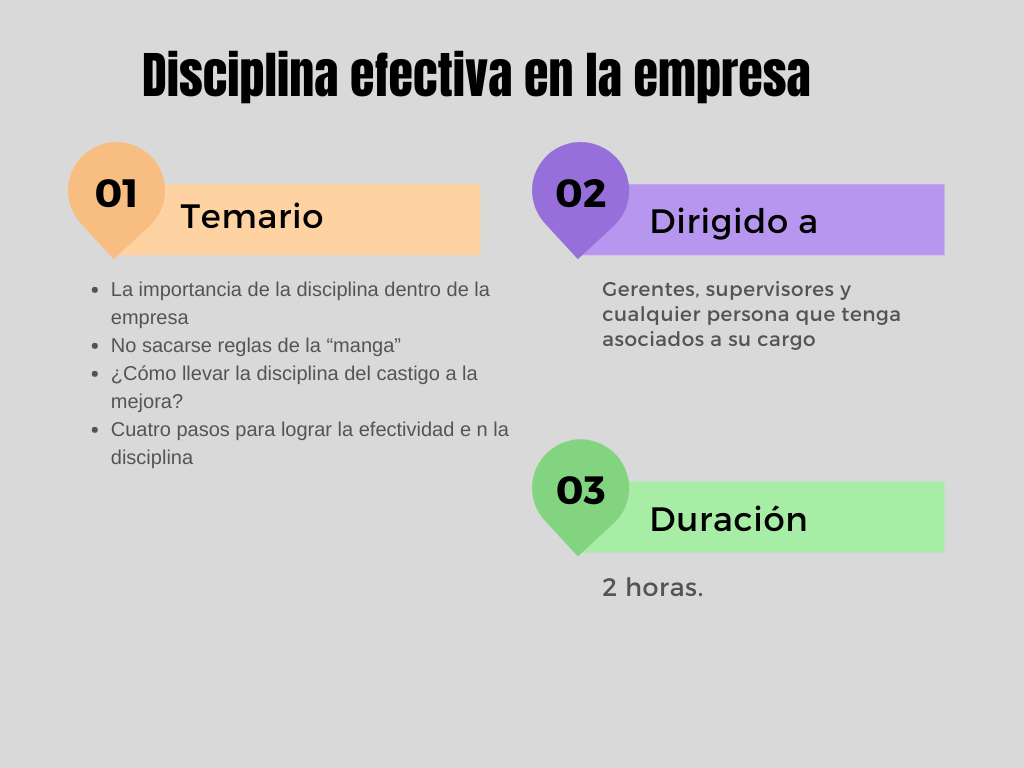 Disciplina efectiva en la empresa

01 Temario

- La importancia de la disciplina dentro de la empresa
- No sacarse reglas de la “manga”
- ¿Cómo llevar la disciplina del castigo a la mejora?
- Cuatro pasos para lograr la efectividad e n la disciplina

02 Dirigido a

Gerentes, supervisores y cualquier persona que tenga asociados a su cargo

03 Duración

2 horas.